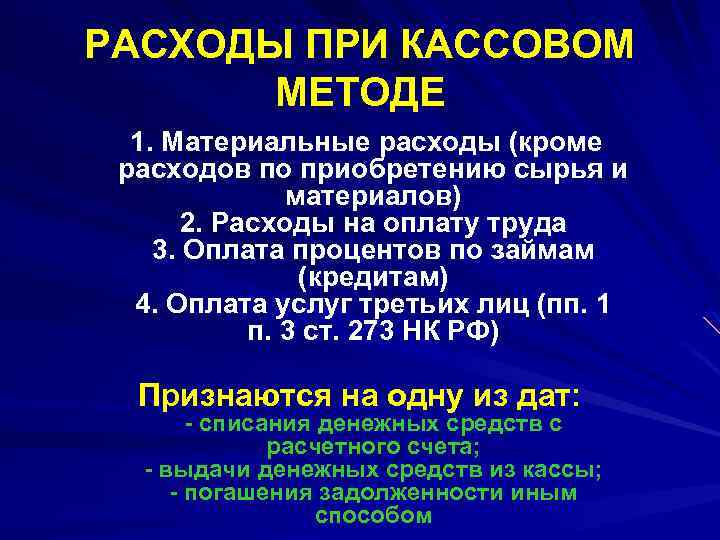 РАСХОДЫ ПРИ КАССОВОМ МЕТОДЕ

1. Материальные расходы (кроме расходов по приобретению сырья и материалов)
2. Расходы на оплату труда
3. Оплата процентов по займам (кредитам)
4. Оплата услуг третьих лиц (пп. 1 п. 3 ст. 273 НК РФ)

Признаются на одну из дат:
- списания денежных средств с расчетного счета;
- выдачи денежных средств из кассы;
- погашения задолженности иным способом